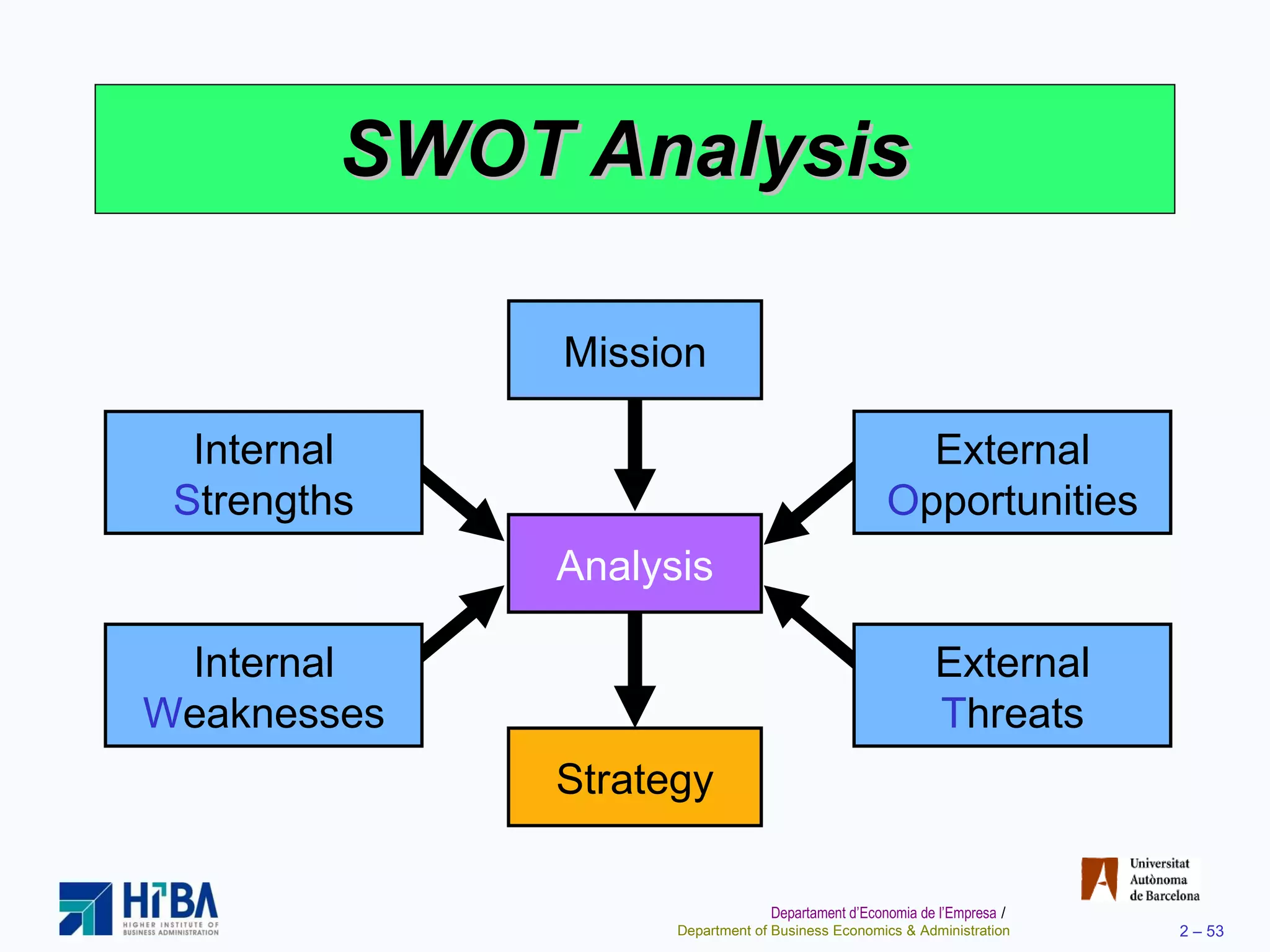 SWOT Analysis

Mission

Internal Strengths

External Opportunities

Analysis

Internal Weaknesses

External Threats

Strategy

HIBA
HIGHER INSTITUTE OF BUSINESS ADMINISTRATION

Universitat Autònoma de Barcelona

Departament d'Economia de l'Empresa / Department of Business Economics & Administration

2 – 53